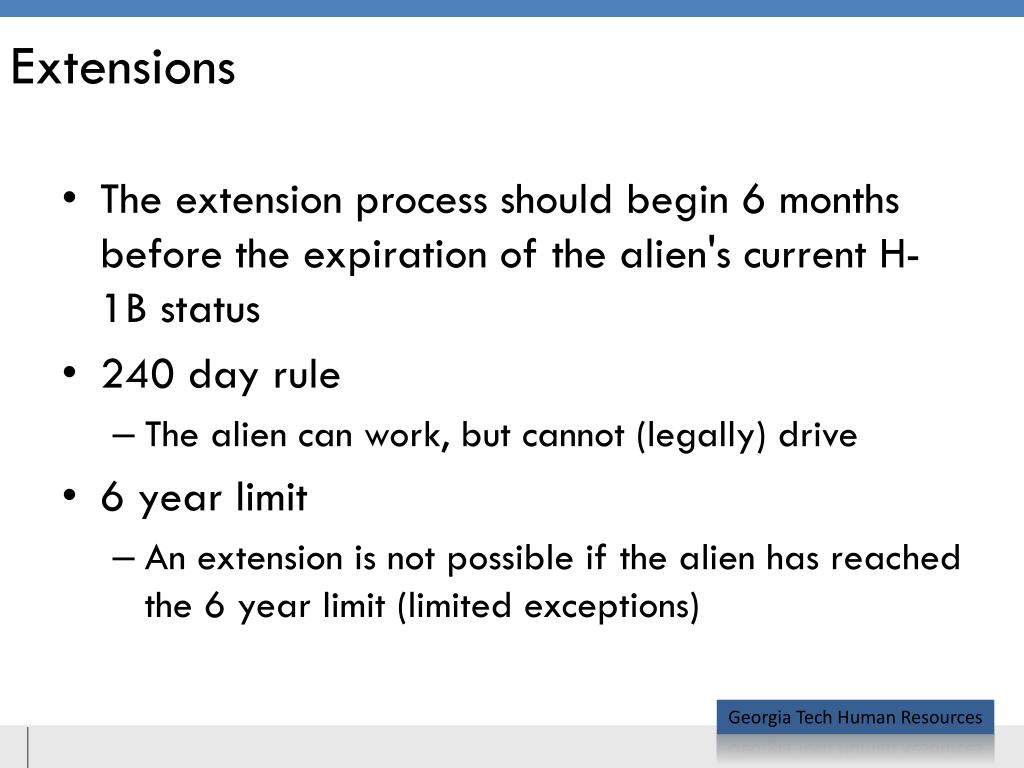 Extensions

• The extension process should begin 6 months before the expiration of the alien's current H-1B status
• 240 day rule
– The alien can work, but cannot (legally) drive
• 6 year limit
– An extension is not possible if the alien has reached the 6 year limit (limited exceptions)

Georgia Tech Human Resources